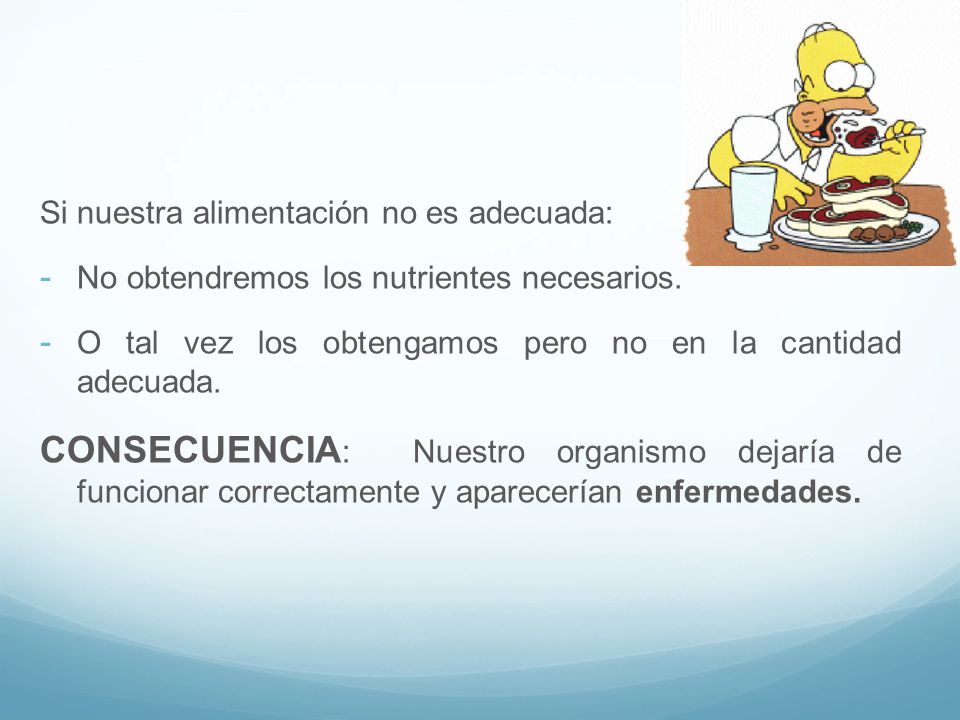 Si nuestra alimentación no es adecuada:

- No obtendremos los nutrientes necesarios.

- O tal vez los obtengamos pero no en la cantidad adecuada.

CONSECUENCIA: Nuestro organismo dejaría de funcionar correctamente y aparecerían enfermedades.